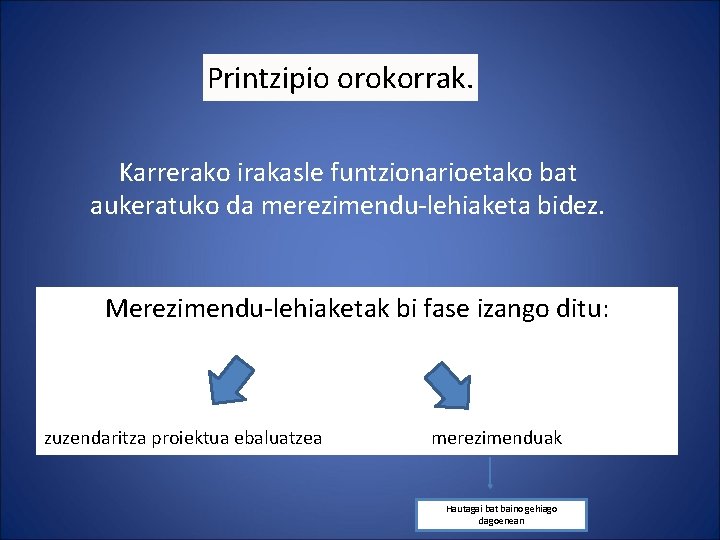 Printzipio orokorrak.

Karrerako irakasle funtzionarioetako bat aukeratuko da merezimendu-lehiaketa bidez.

Merezimendu-lehiaketak bi fase izango ditu:

zuzendaritza proiektua ebaluatzea

merezimenduak

Hautagai bat baino gehiago dagoenean